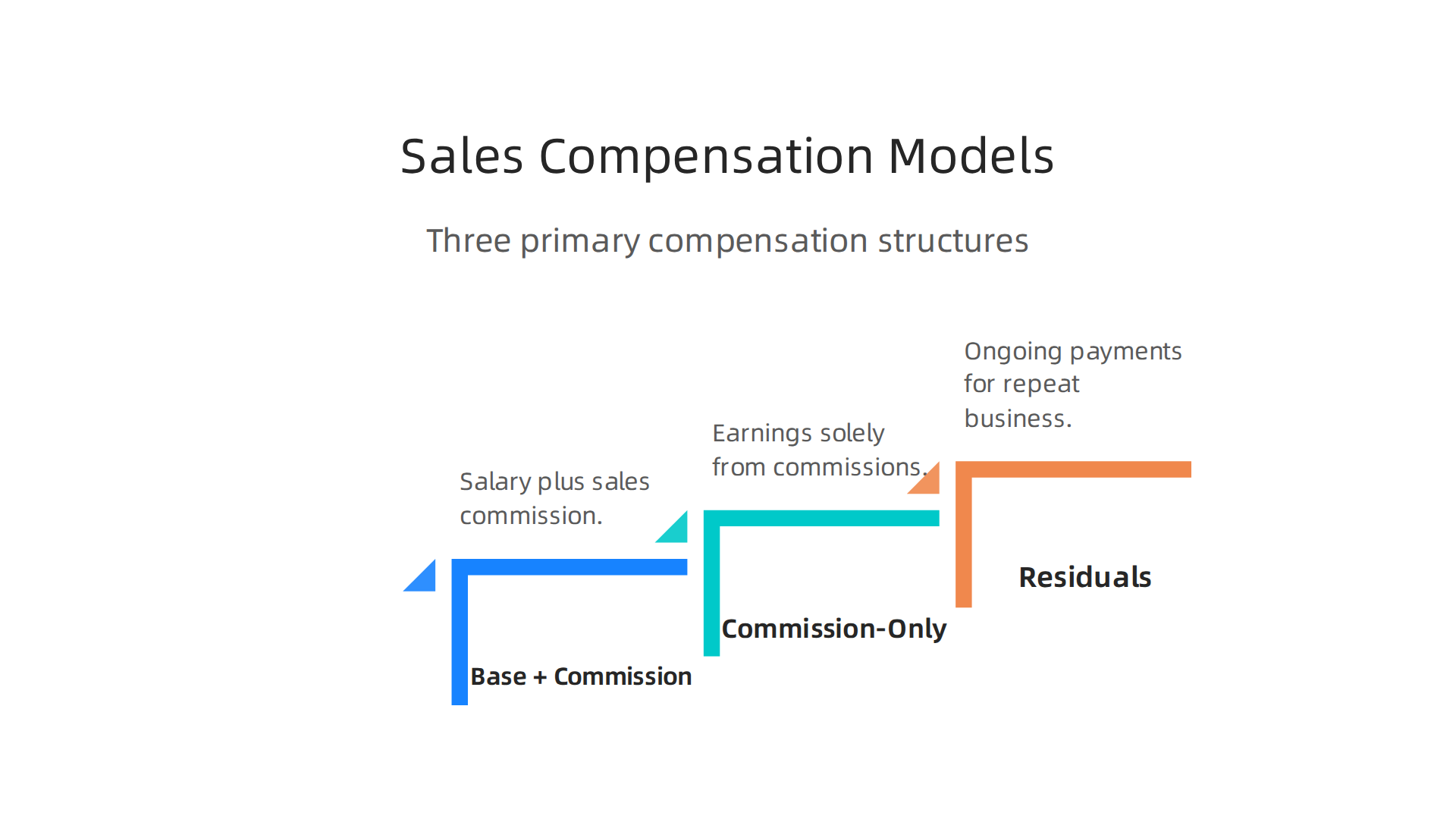 Sales Compensation Models

Three primary compensation structures

Salary plus sales commission.

Base + Commission

Earnings solely from commissions.

Commission-Only

Ongoing payments for repeat business.

Residuals